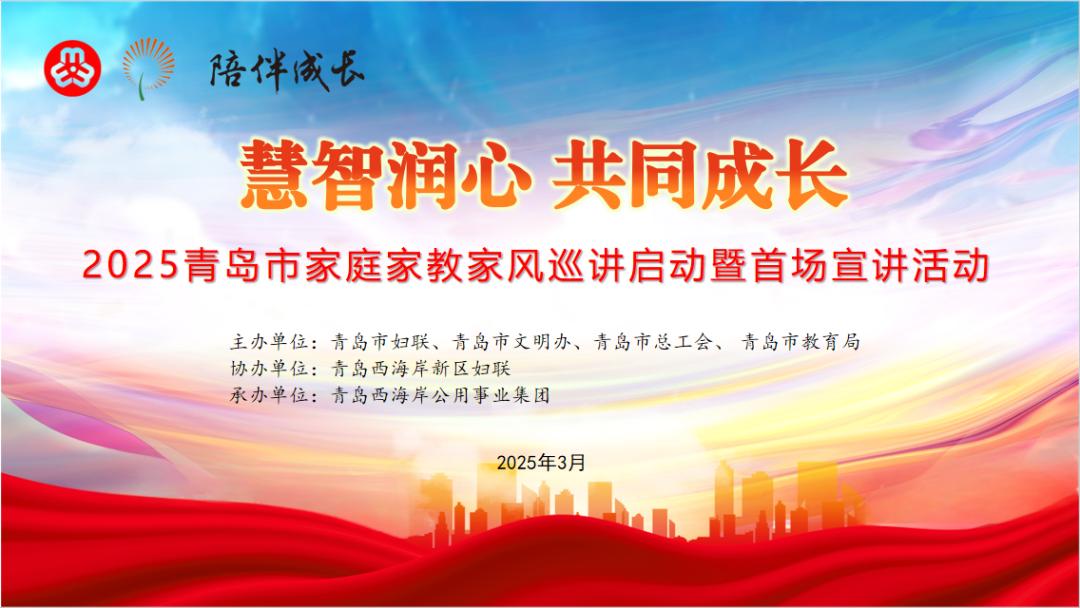 陪伴成长

慧智润心 共同成长

2025青岛市家庭家教家风巡讲启动暨首场宣讲活动

主办单位：青岛市妇联、青岛市文明办、青岛市总工会、 青岛市教育局
协办单位：青岛西海岸新区妇联
承办单位：青岛西海岸公用事业集团

2025年3月